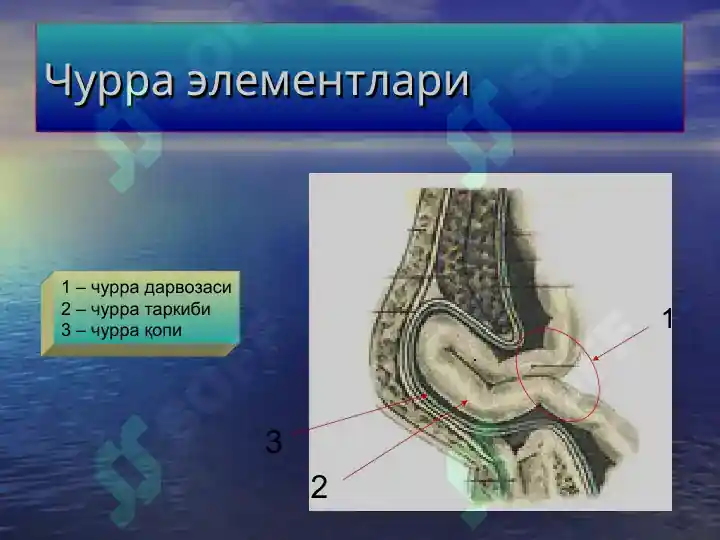 Чурра элементлари

1 – чурра дарвозаси
2 – чурра таркиби
3 – чурра қопи

1

3

2